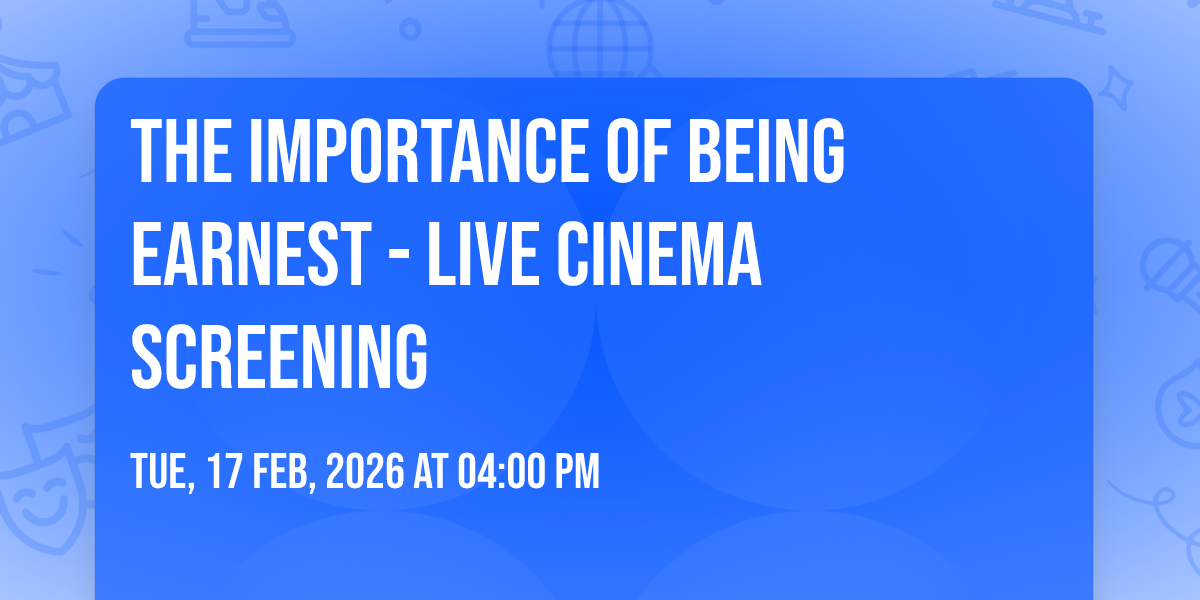 THE IMPORTANCE OF BEING EARNEST - LIVE CINEMA SCREENING

TUE, 17 FEB, 2026 AT 04:00 PM